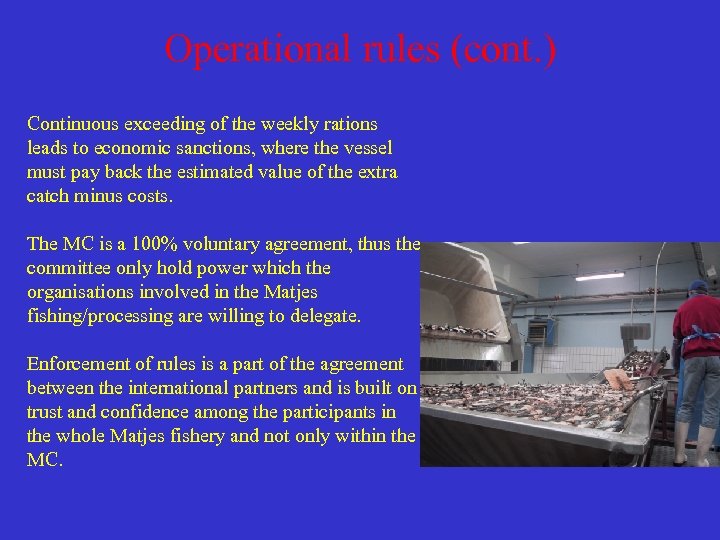 Operational rules (cont.)

Continuous exceeding of the weekly rations leads to economic sanctions, where the vessel must pay back the estimated value of the extra catch minus costs.

The MC is a 100% voluntary agreement, thus the committee only hold power which the organisations involved in the Matjes fishing/processing are willing to delegate.

Enforcement of rules is a part of the agreement between the international partners and is built on trust and confidence among the participants in the whole Matjes fishery and not only within the MC.